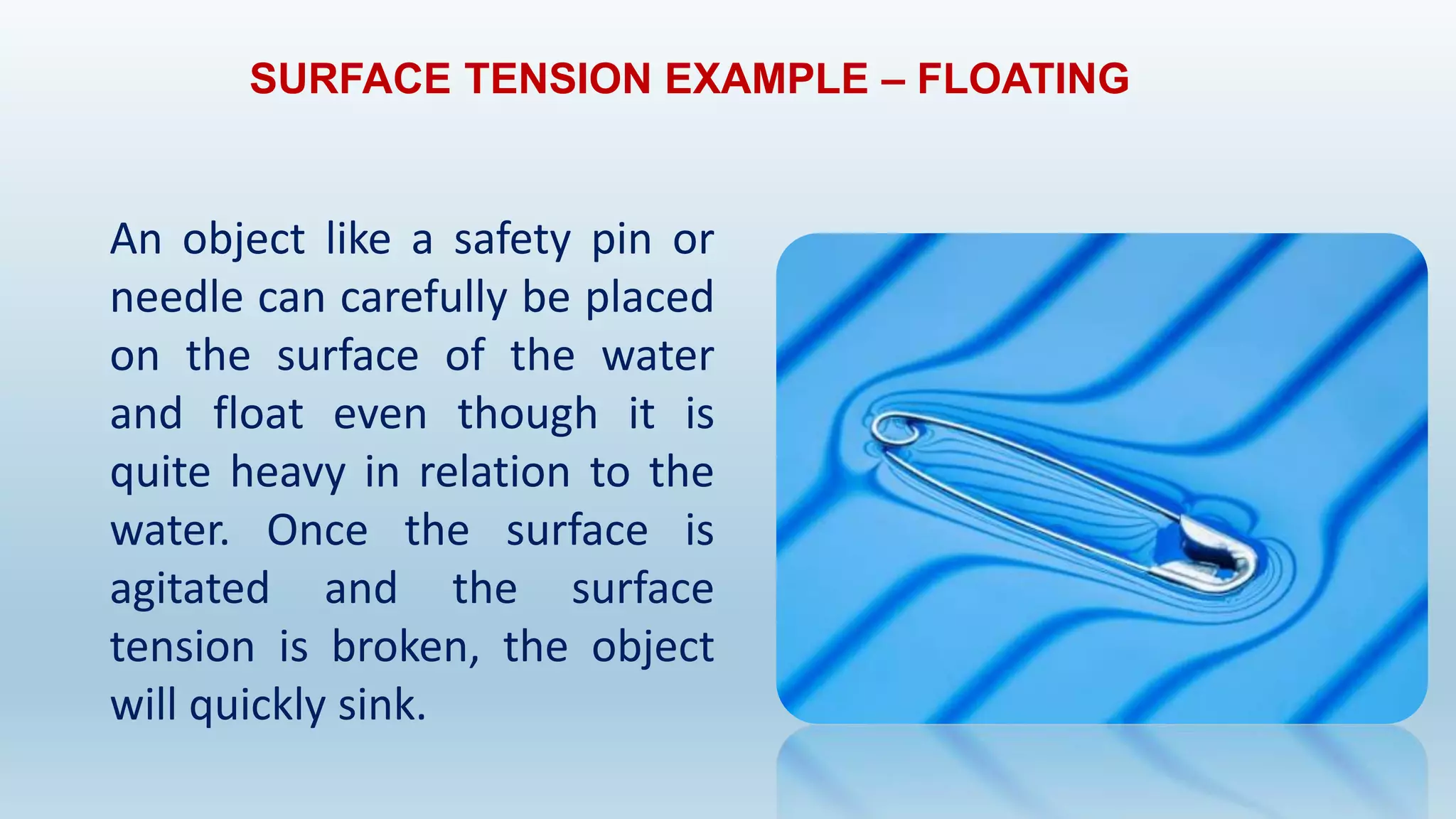 SURFACE TENSION EXAMPLE – FLOATING

An object like a safety pin or needle can carefully be placed on the surface of the water and float even though it is quite heavy in relation to the water. Once the surface is agitated and the surface tension is broken, the object will quickly sink.